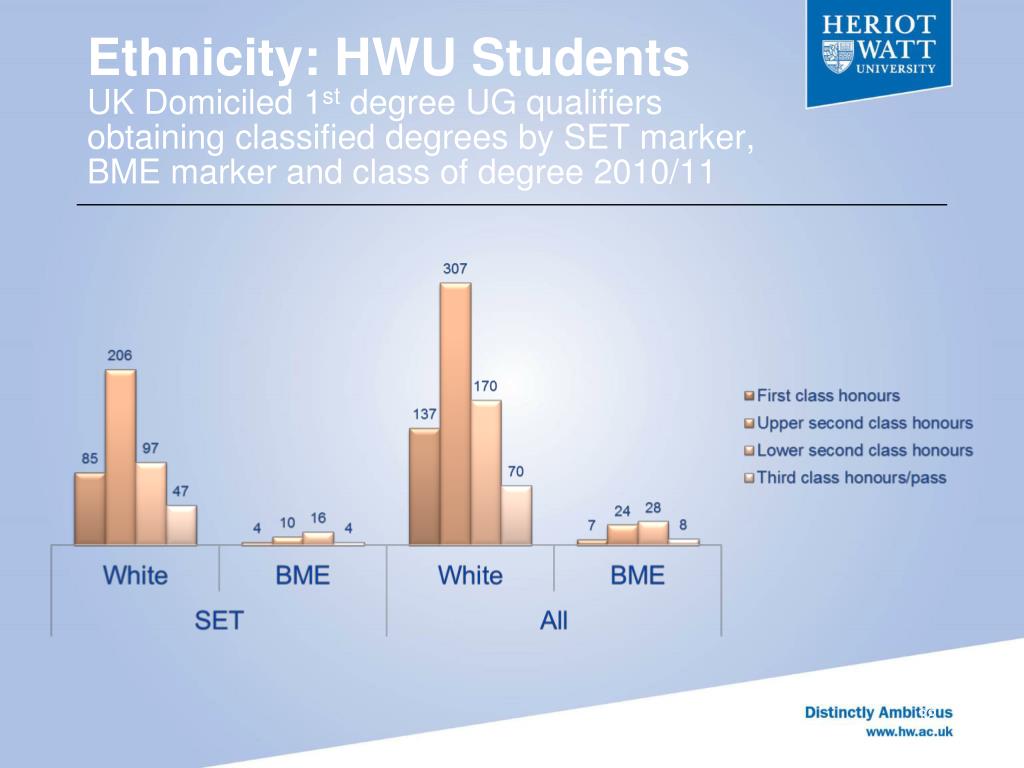 Ethnicity: HWU Students
UK Domiciled 1$^{st}$ degree UG qualifiers obtaining classified degrees by SET marker, BME marker and class of degree 2010/11

HERIOT WATT UNIVERSITY

85
206
97
47
4
10
16
4
137
307
170
70
7
24
28
8

White
BME
White
BME
SET
All

First class honours
Upper second class honours
Lower second class honours
Third class honours/pass

Distinctly Ambitious
www.hw.ac.uk